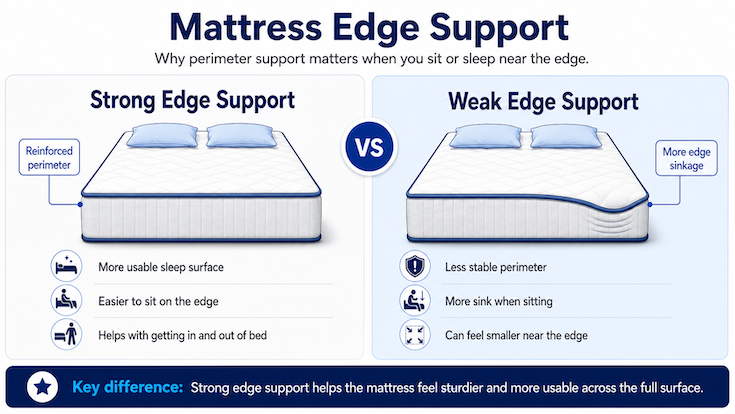 Mattress Edge Support

Why perimeter support matters when you sit or sleep near the edge.

Strong Edge Support

Reinforced perimeter

More usable sleep surface

Easier to sit on the edge

Helps with getting in and out of bed

VS

Weak Edge Support

More edge sinkage

Less stable perimeter

More sink when sitting

Can feel smaller near the edge

Key difference: Strong edge support helps the mattress feel sturdier and more usable across the full surface.